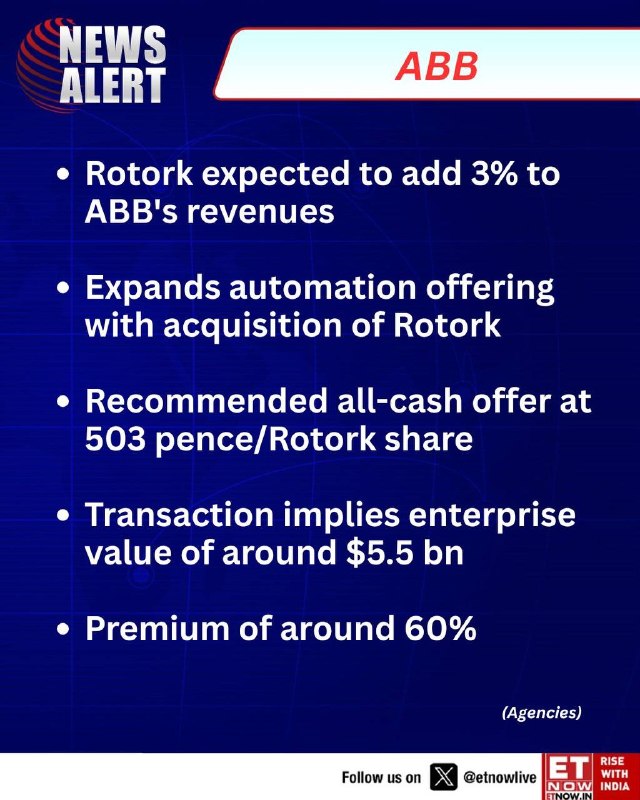 NEWS ALERT

ABB

• Rotork expected to add 3% to ABB's revenues

• Expands automation offering with acquisition of Rotork

• Recommended all-cash offer at 503 pence/Rotork share

• Transaction implies enterprise value of around $5.5 bn

• Premium of around 60%

(Agencies)

Follow us on @etnowlive

ET NOW ETNOW.IN

RISE WITH INDIA